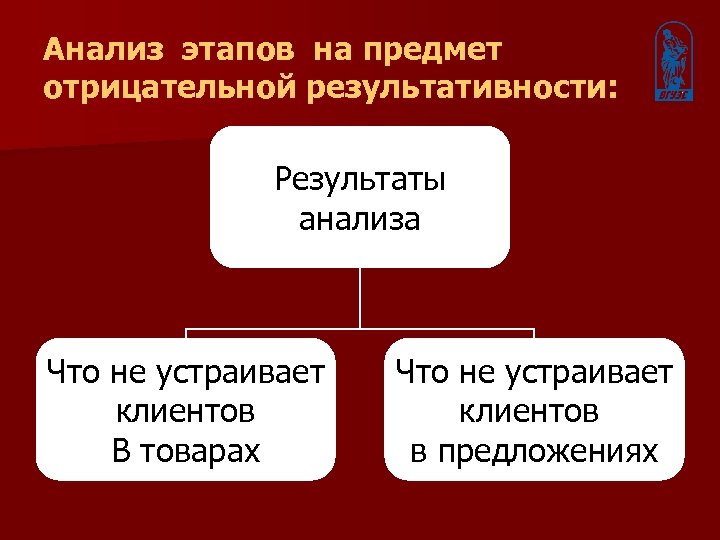 Анализ этапов на предмет отрицательной результативности:

ВГУЭС

Результаты анализа

Что не устраивает клиентов
В товарах

Что не устраивает клиентов
в предложениях